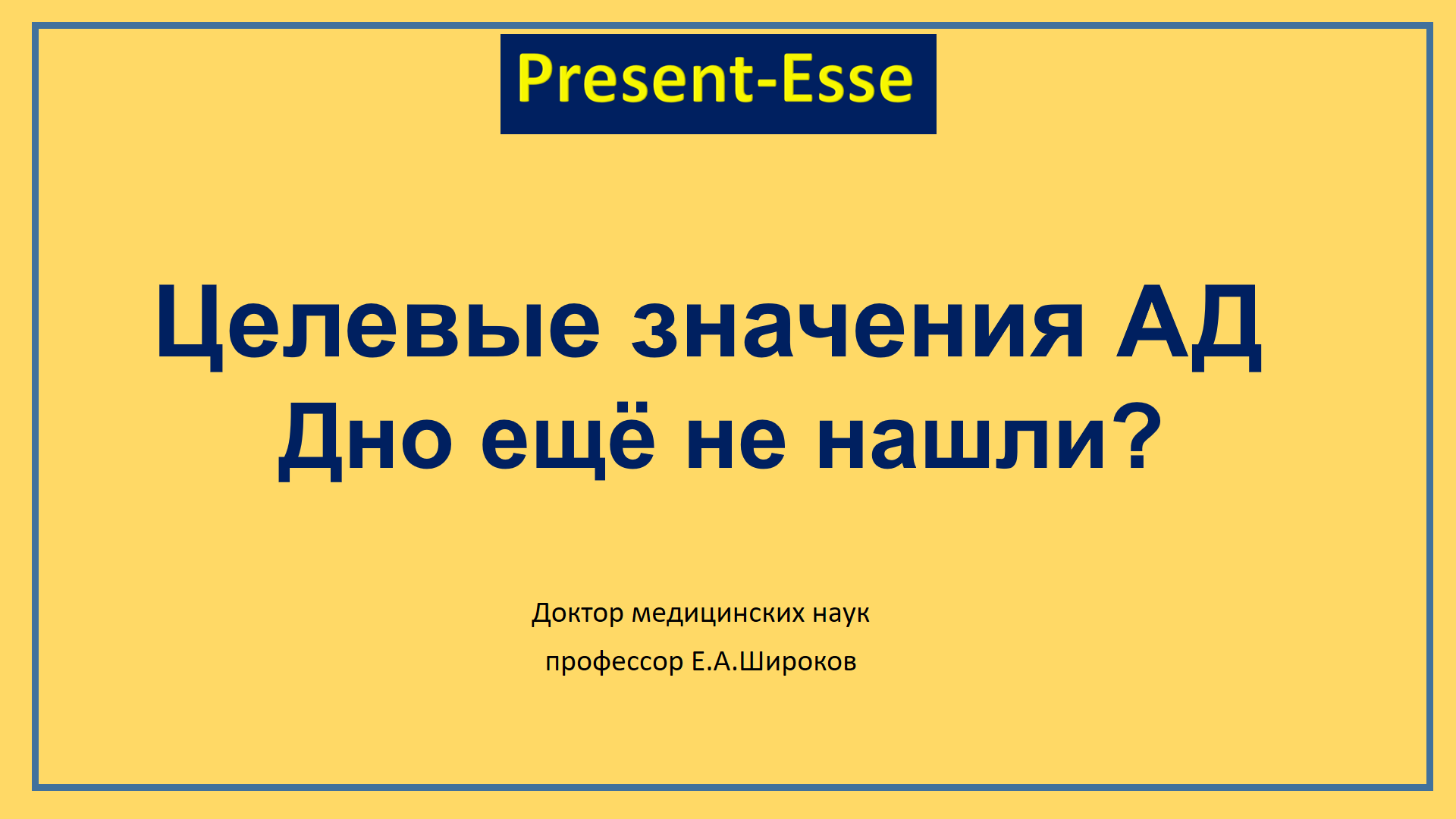 Present-Esse

Целевые значения АД
Дно ещё не нашли?

Доктор медицинских наук

профессор Е.А.Широков